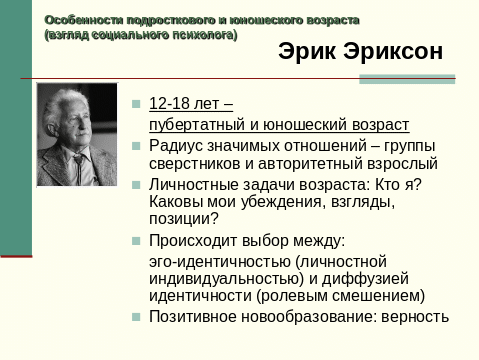 Особенности подросткового и юношеского возраста (взгляд социального психолога)

Эрик Эриксон

12-18 лет –
пубертатный и юношеский возраст

Радиус значимых отношений – группы сверстников и авторитетный взрослый

Личностные задачи возраста: Кто я? Каковы мои убеждения, взгляды, позиции?

Происходит выбор между:
эго-идентичностью (личностной индивидуальностью) и диффузией идентичности (ролевым смешением)

Позитивное новообразование: верность